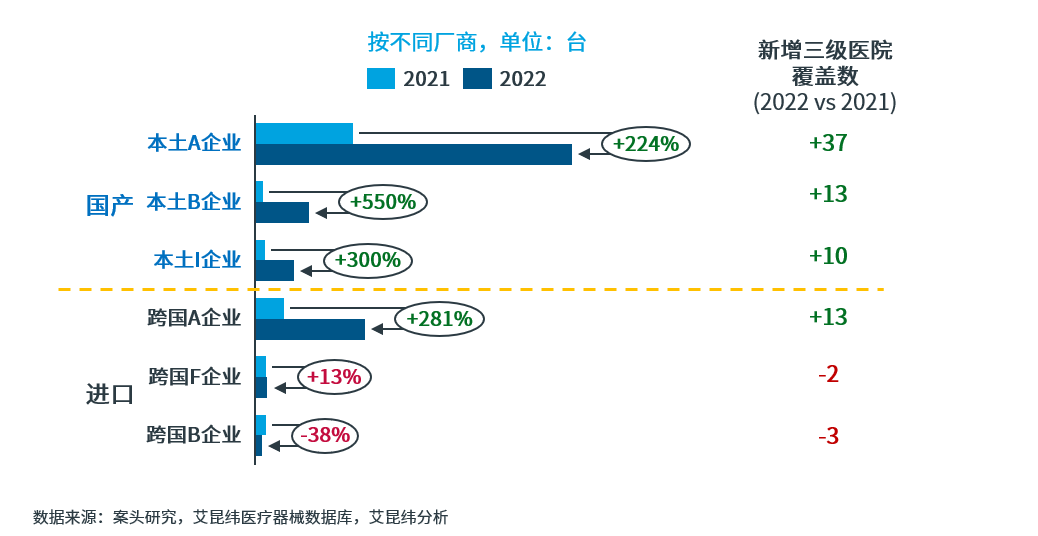 按不同厂商，单位：台

2021 2022

新增三级医院覆盖数
(2022 vs 2021)

国产

本土A企业 +224% +37

本土B企业 +550% +13

本土I企业 +300% +10

进口

跨国A企业 +281% +13

跨国F企业 +13% -2

跨国B企业 -38% -3

数据来源：案头研究，艾昆纬医疗器械数据库，艾昆纬分析